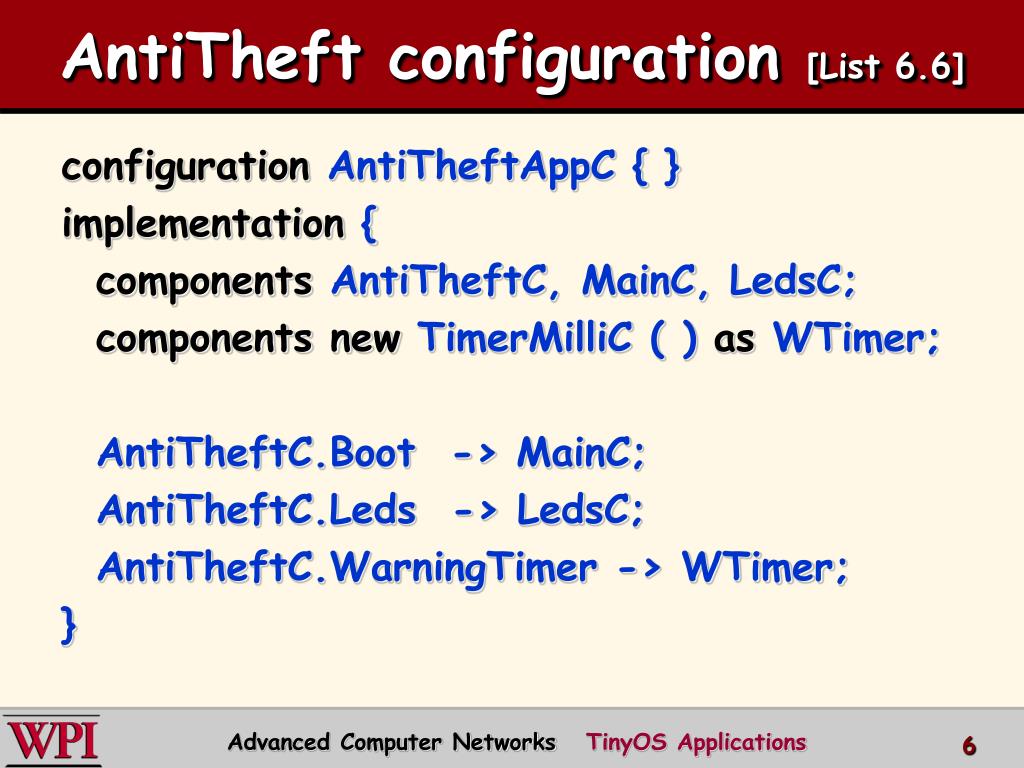 AntiTheft configuration [List 6.6]

configuration AntiTheftAppC { }
implementation {
components AntiTheftC, MainC, LedsC;
components new TimerMilliC ( ) as WTimer;

AntiTheftC.Boot -> MainC;
AntiTheftC.Leds -> LedsC;
AntiTheftC.WarningTimer -> WTimer;
}

WPI Advanced Computer Networks TinyOS Applications 6